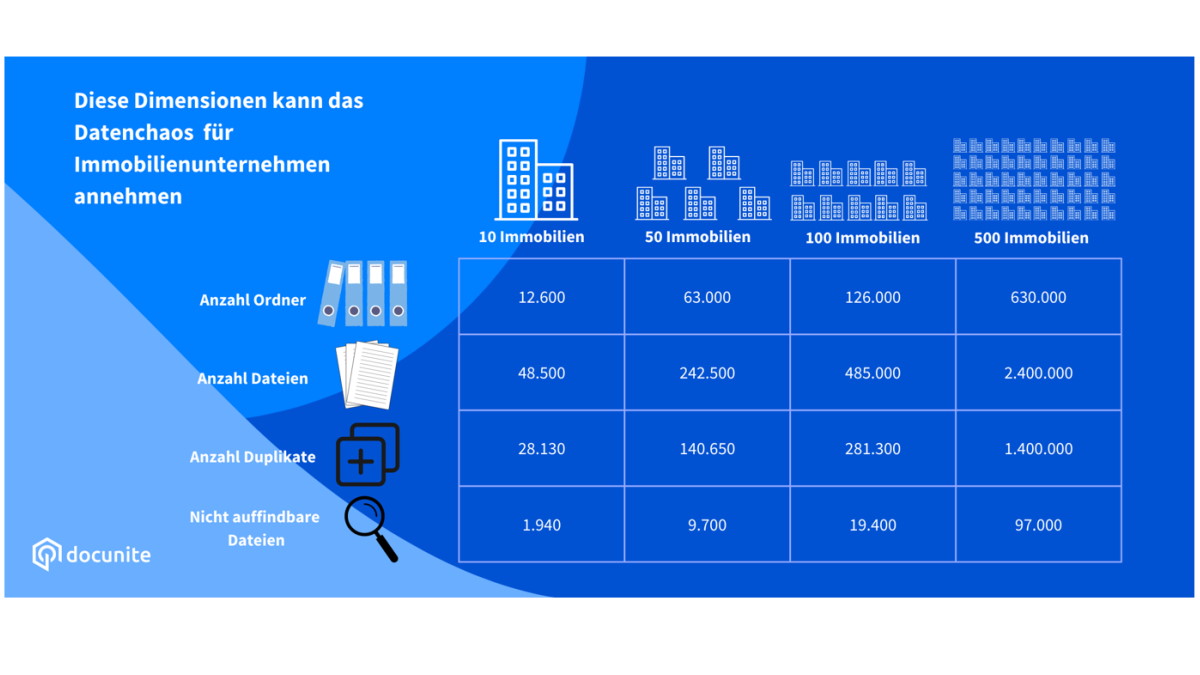 Diese Dimensionen kann das Datenchaos für Immobilienunternehmen annehmen

| | 10 Immobilien | 50 Immobilien | 100 Immobilien | 500 Immobilien |
|---|---|---|---|---|
| Anzahl Ordner | 12.600 | 63.000 | 126.000 | 630.000 |
| Anzahl Dateien | 48.500 | 242.500 | 485.000 | 2.400.000 |
| Anzahl Duplikate | 28.130 | 140.650 | 281.300 | 1.400.000 |
| Nicht auffindbare Dateien | 1.940 | 9.700 | 19.400 | 97.000 |

docunite